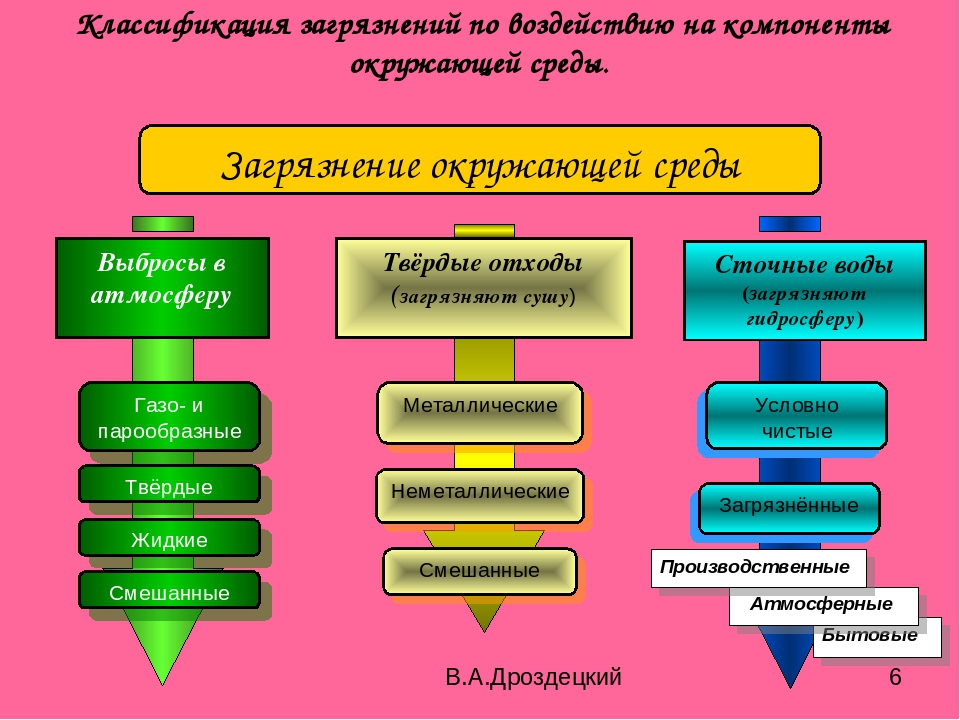 Классификация загрязнений по воздействию на компоненты окружающей среды.

Загрязнение окружающей среды

Выбросы в атмосферу

Газо- и парообразные

Твёрдые

Жидкие

Смешанные

Твёрдые отходы (загрязняют сушу)

Металлические

Неметаллические

Смешанные

Сточные воды (загрязняют гидросферу)

Условно чистые

Загрязнённые

Производственные

Атмосферные

Бытовые

В.А.Дроздецкий

6